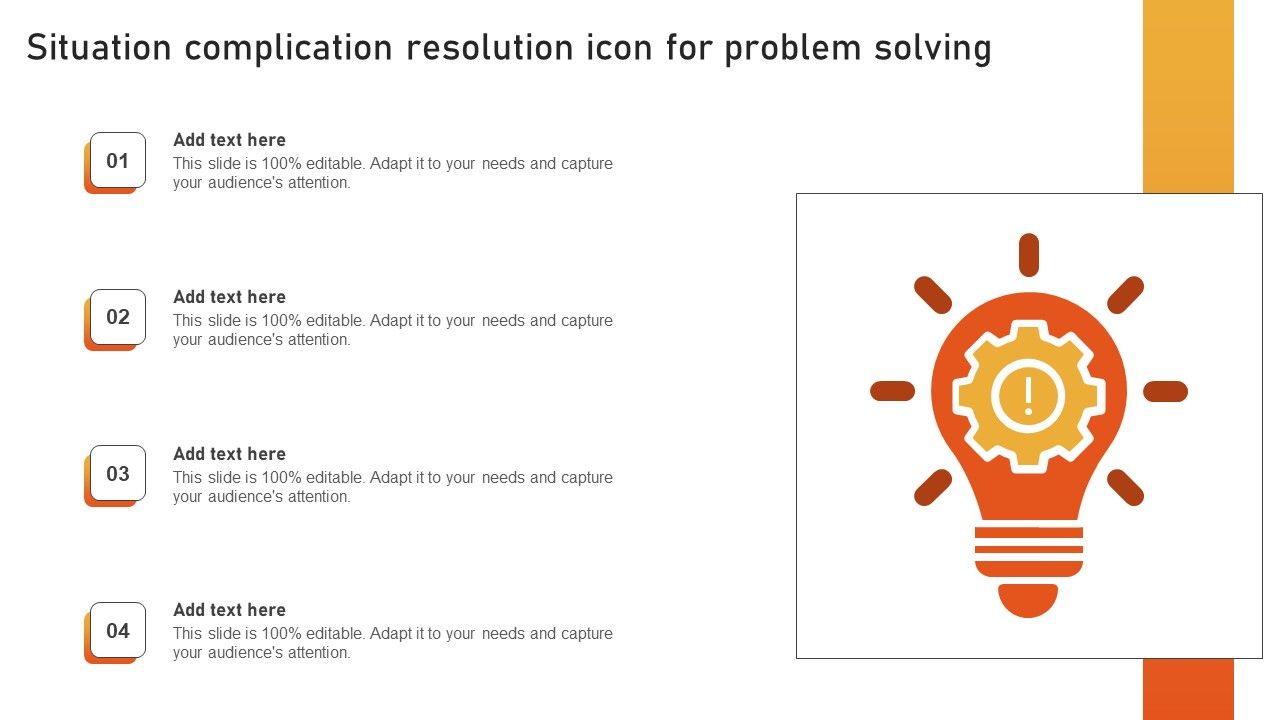 Situation complication resolution icon for problem solving

01

Add text here

This slide is 100% editable. Adapt it to your needs and capture your audience's attention.

02

Add text here

This slide is 100% editable. Adapt it to your needs and capture your audience's attention.

03

Add text here

This slide is 100% editable. Adapt it to your needs and capture your audience's attention.

04

Add text here

This slide is 100% editable. Adapt it to your needs and capture your audience's attention.